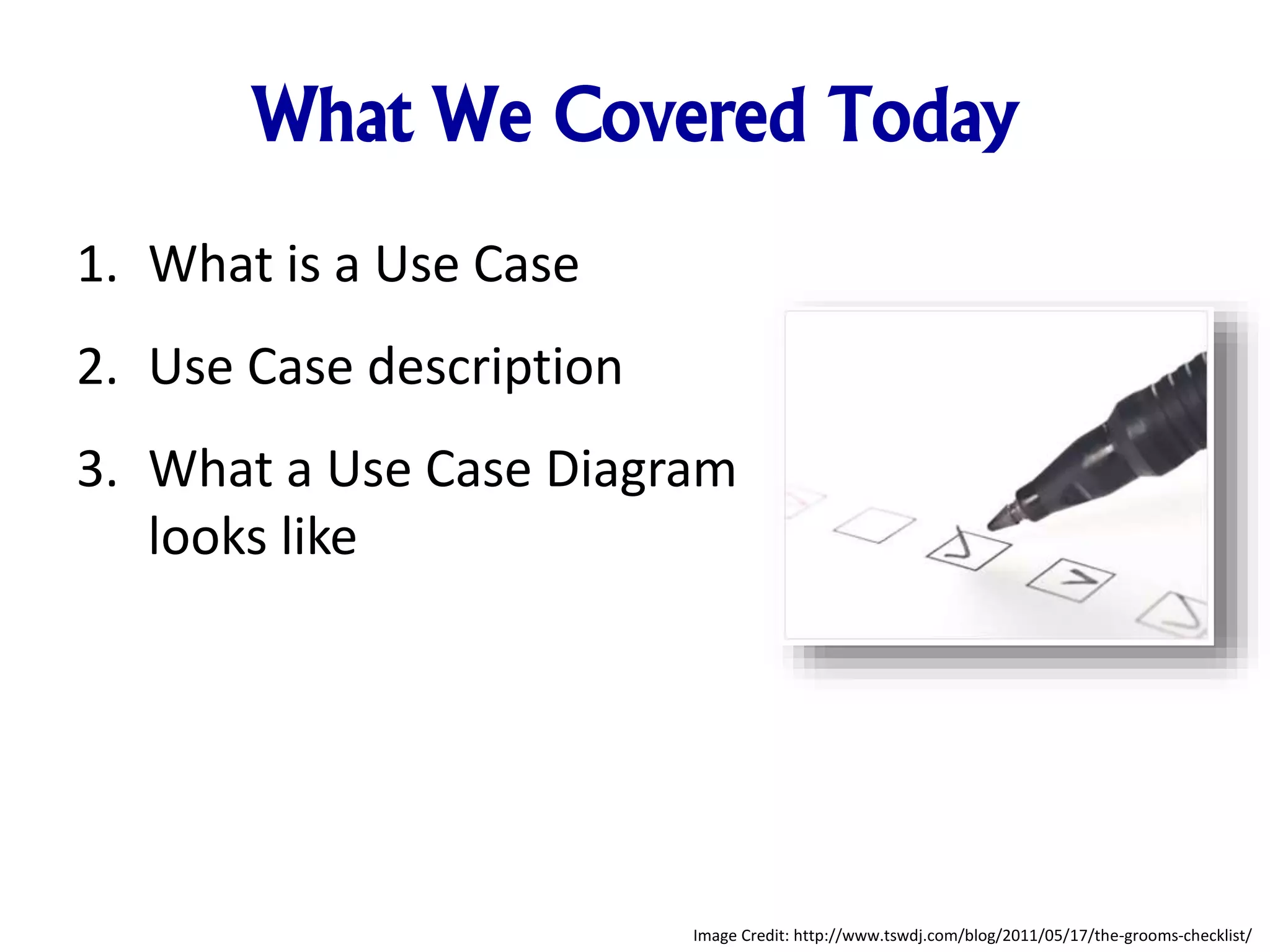 What We Covered Today

1. What is a Use Case

2. Use Case description

3. What a Use Case Diagram looks like

Image Credit: http://www.tswdj.com/blog/2011/05/17/the-grooms-checklist/